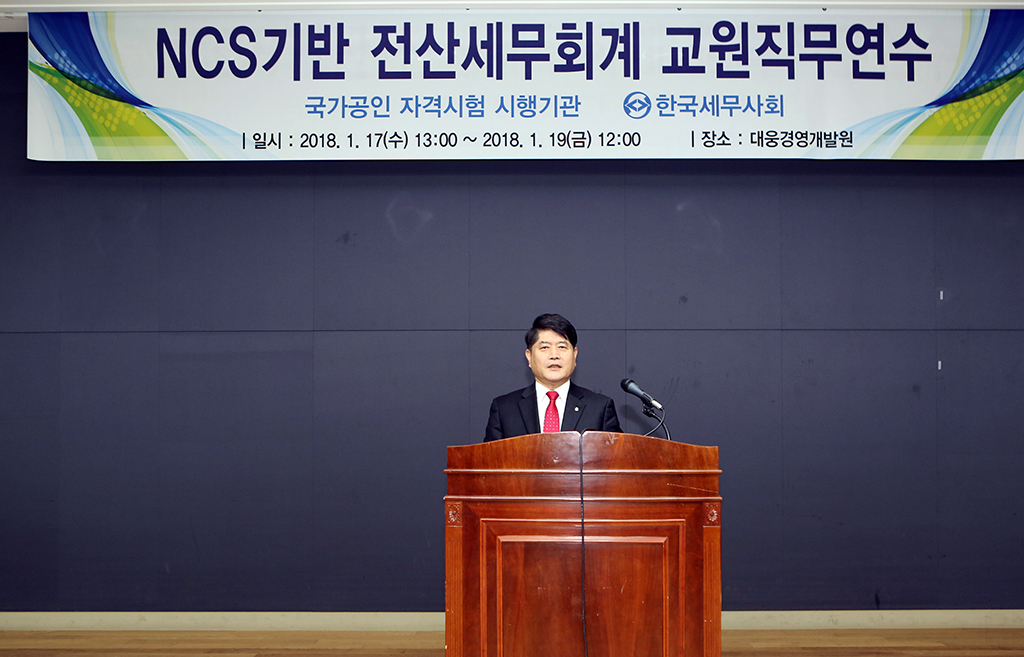 NCS기반 전산세무회계 교원직무연수

국가공인 자격시험 시행기관 한국세무사회

| 일시 : 2018. 1. 17(수) 13:00 ~ 2018. 1. 19(금) 12:00 | 장소 : 대웅경영개발원